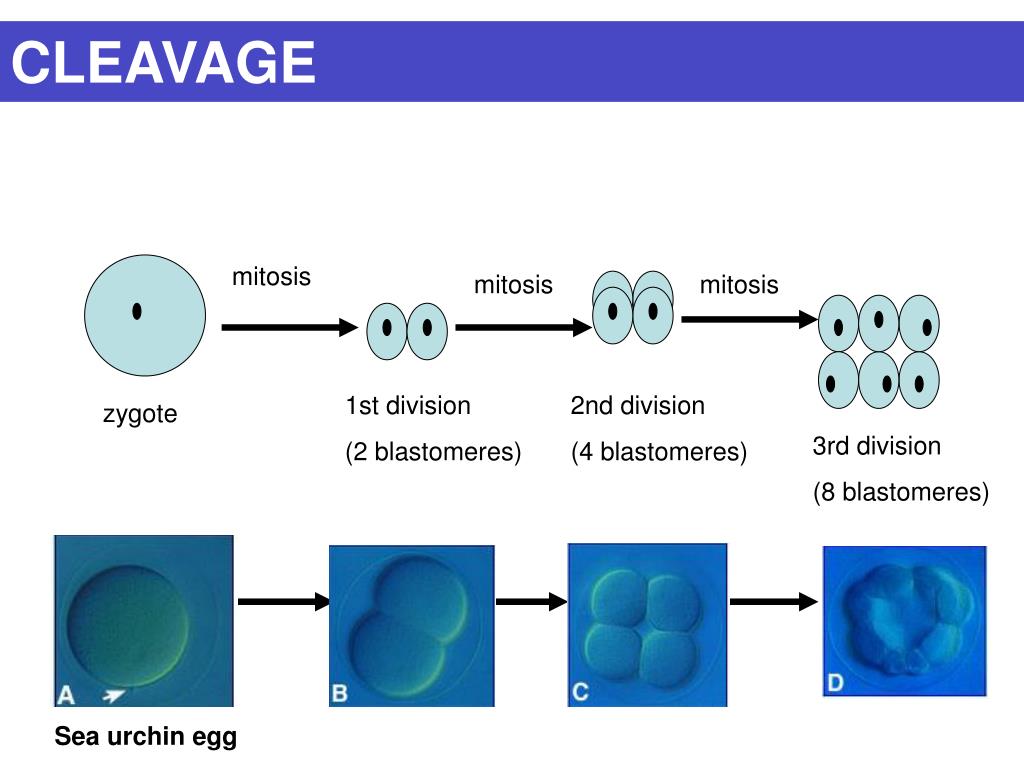 CLEAVAGE

mitosis

mitosis

mitosis

zygote

1st division
(2 blastomeres)

2nd division
(4 blastomeres)

3rd division
(8 blastomeres)

A

B

C

D

Sea urchin egg